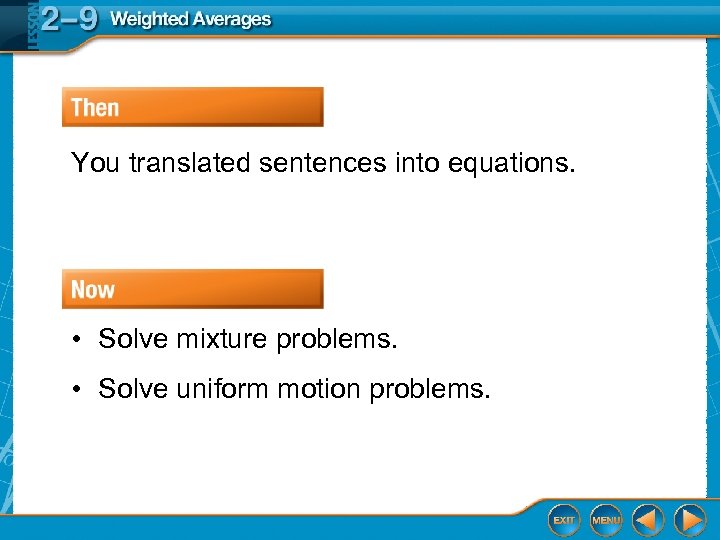 LESSON 2–9 Weighted Averages

Then

You translated sentences into equations.

Now

• Solve mixture problems.

• Solve uniform motion problems.

EXIT MENU